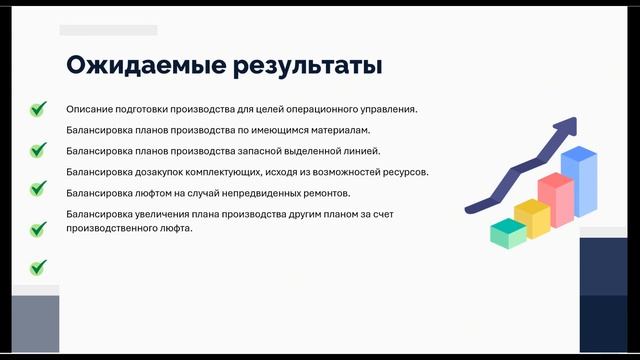 Ожидаемые результаты

Описание подготовки производства для целей операционного управления.

Балансировка планов производства по имеющимся материалам.

Балансировка планов производства запасной выделенной линией.

Балансировка дозакупок комплектующих, исходя из возможностей ресурсов.

Балансировка люфтом на случай непредвиденных ремонтов.

Балансировка увеличения плана производства другим планом за счет производственного люфта.